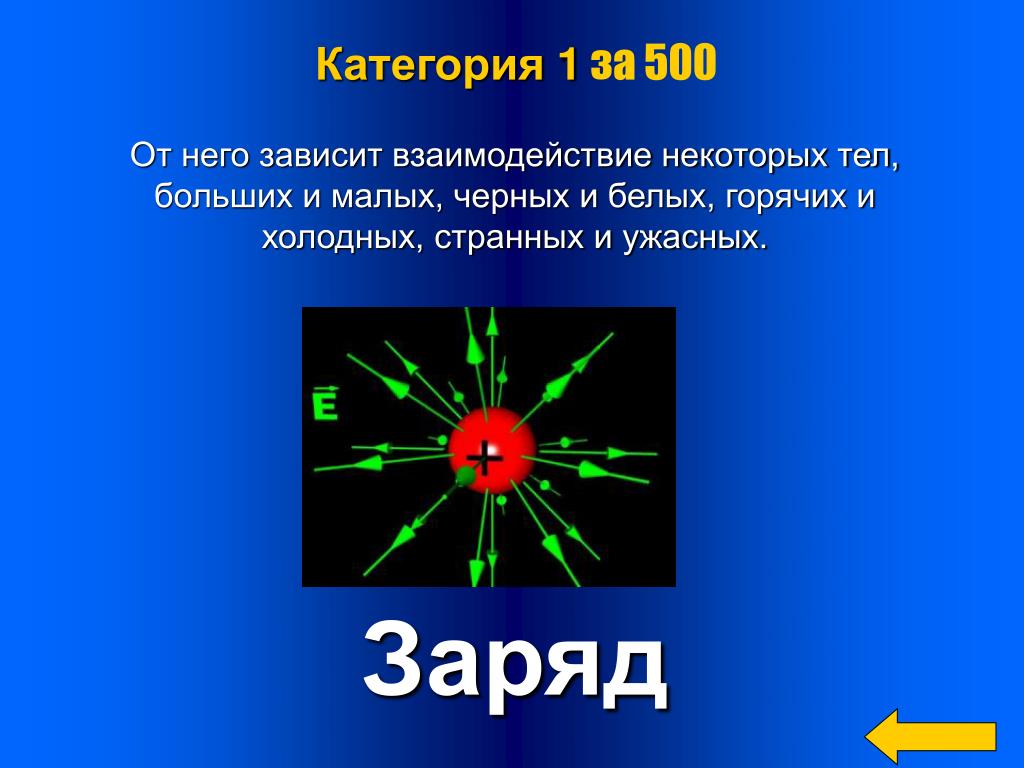 Категория 1 за 500

От него зависит взаимодействие некоторых тел, больших и малых, черных и белых, горячих и холодных, странных и ужасных.

$\vec{E}$

+

Заряд